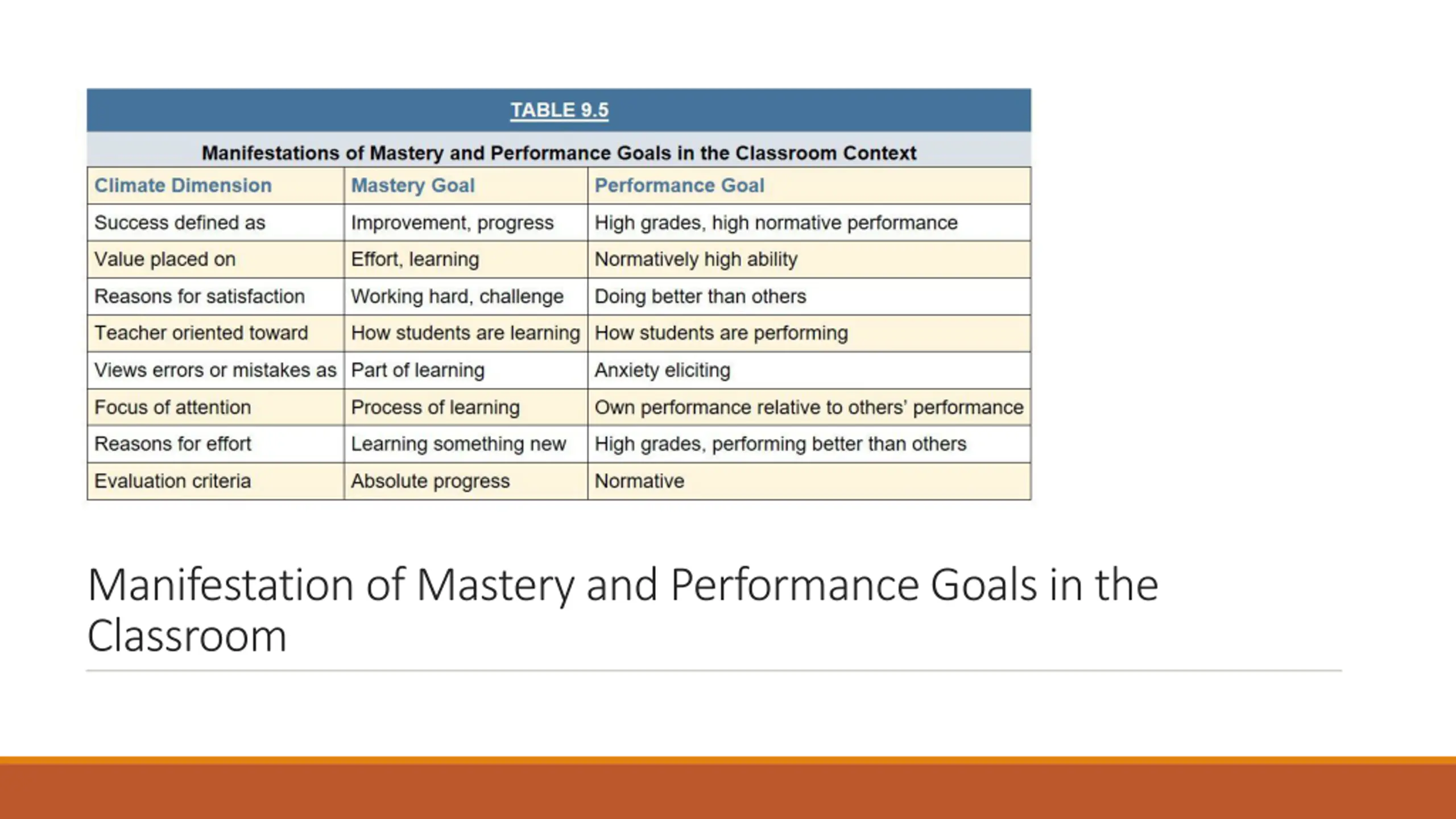 TABLE 9.5

Manifestations of Mastery and Performance Goals in the Classroom Context

| Climate Dimension | Mastery Goal | Performance Goal |
|---|---|---|
| Success defined as | Improvement, progress | High grades, high normative performance |
| Value placed on | Effort, learning | Normatively high ability |
| Reasons for satisfaction | Working hard, challenge | Doing better than others |
| Teacher oriented toward | How students are learning | How students are performing |
| Views errors or mistakes as | Part of learning | Anxiety eliciting |
| Focus of attention | Process of learning | Own performance relative to others' performance |
| Reasons for effort | Learning something new | High grades, performing better than others |
| Evaluation criteria | Absolute progress | Normative |

Manifestation of Mastery and Performance Goals in the Classroom